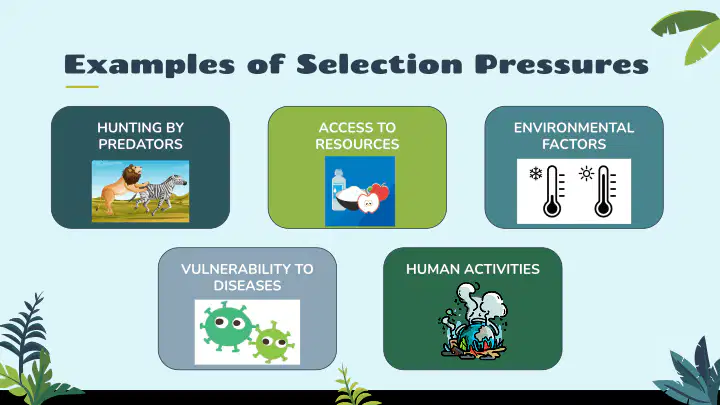 Examples of Selection Pressures

HUNTING BY PREDATORS

ACCESS TO RESOURCES

ENVIRONMENTAL FACTORS

VULNERABILITY TO DISEASES

HUMAN ACTIVITIES